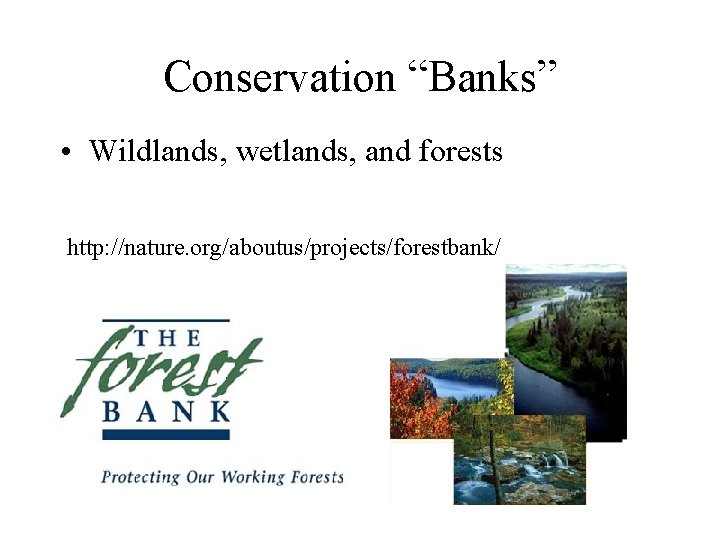 Conservation “Banks”

• Wildlands, wetlands, and forests

http://nature.org/aboutus/projects/forestbank/

THE
forest
BANK

Protecting Our Working Forests